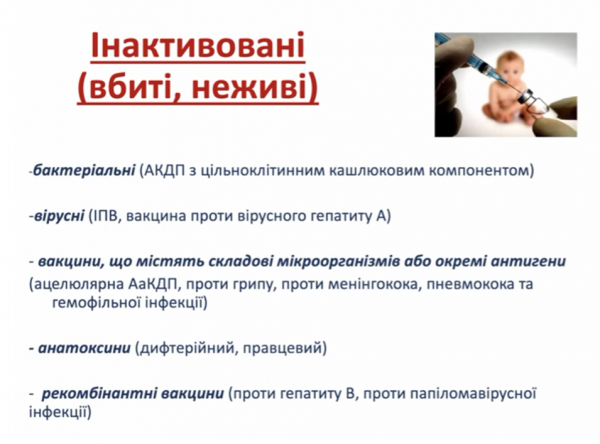 Інактивовані
(вбиті, неживі)

-бактеріальні (АКДП з цільноклітинним кашлюковим компонентом)

-вірусні (ІПВ, вакцина проти вірусного гепатиту А)

- вакцини, що містять складові мікроорганізмів або окремі антигени (ацелюлярна АаКДП, проти грипу, проти менінгокока, пневмокока та гемофільної інфекції)

- анатоксини (дифтерійний, правцевий)

- рекомбінантні вакцини (проти гепатиту В, проти папіломавірусної інфекції)